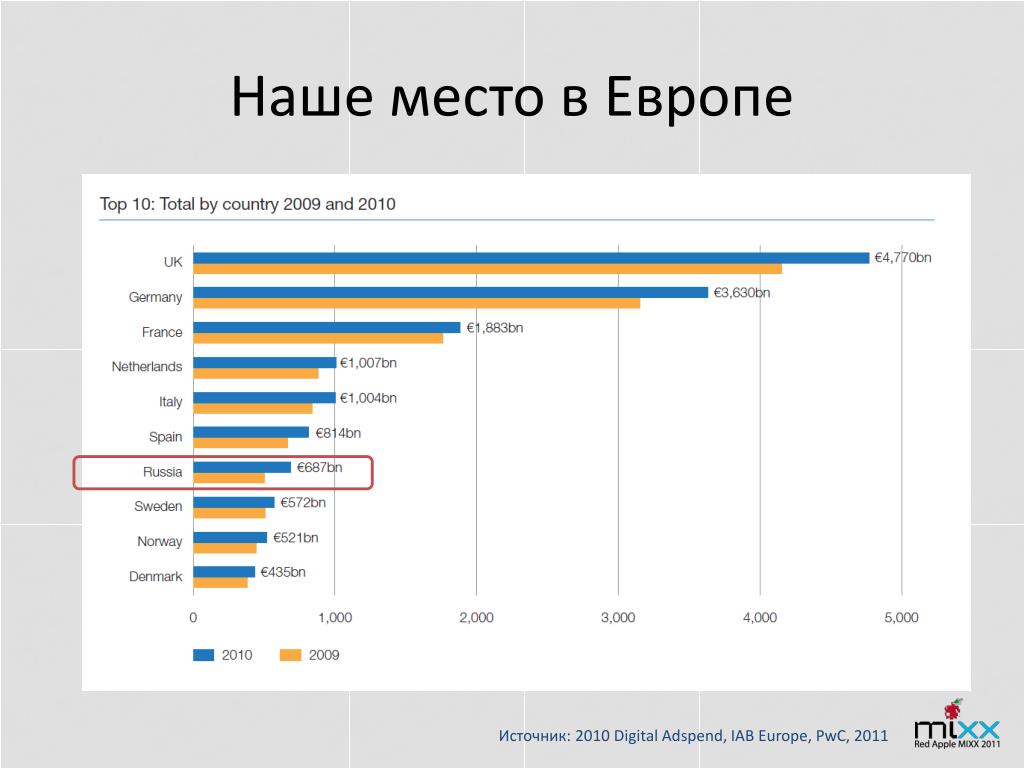 Наше место в Европе

Top 10: Total by country 2009 and 2010

UK €4,770bn
Germany €3,630bn
France €1,883bn
Netherlands €1,007bn
Italy €1,004bn
Spain €814bn
Russia €687bn
Sweden €572bn
Norway €521bn
Denmark €435bn

0 1,000 2,000 3,000 4,000 5,000

2010 2009

Источник: 2010 Digital Adspend, IAB Europe, PwC, 2011

MIXX Red Apple MIXX 2011